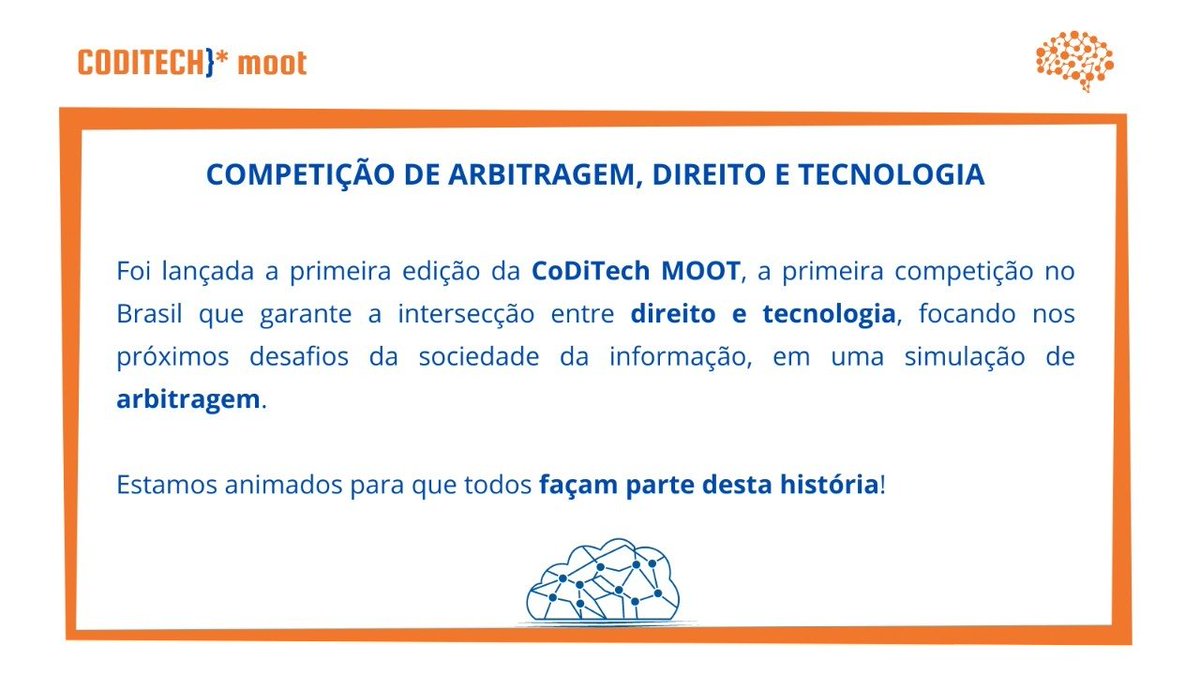 CODITECH}* moot

COMPETIÇÃO DE ARBITRAGEM, DIREITO E TECNOLOGIA

Foi lançada a primeira edição da CoDiTech MOOT, a primeira competição no Brasil que garante a intersecção entre direito e tecnologia, focando nos próximos desafios da sociedade da informação, em uma simulação de arbitragem.

Estamos animados para que todos façam parte desta história!